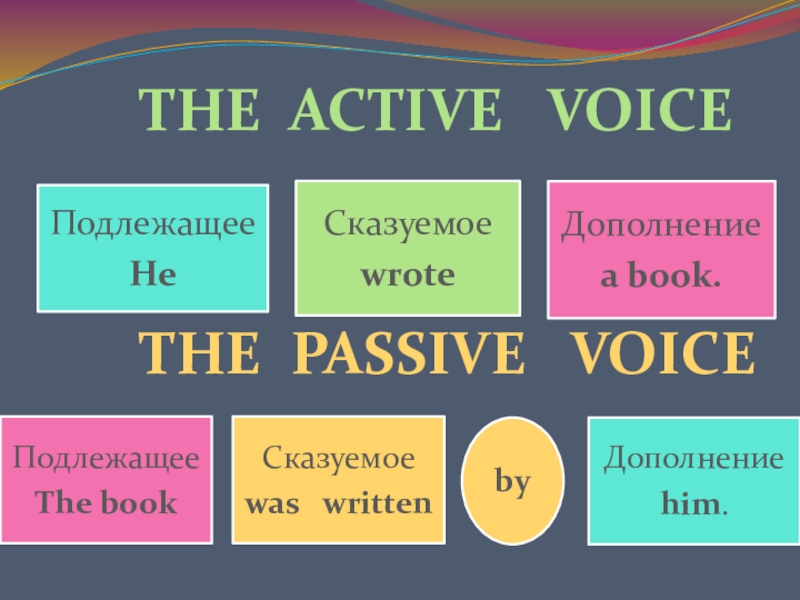 THE ACTIVE VOICE

Подлежащее
He

Сказуемое
wrote

Дополнение
a book.

THE PASSIVE VOICE

Подлежащее
The book

Сказуемое
was written

by

Дополнение
him.